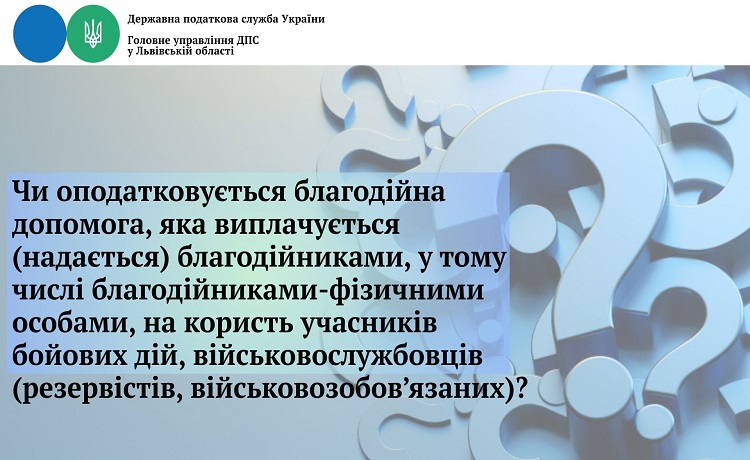 Державна податкова служба України

Головне управління ДПС у Львівській області

Чи оподатковується благодійна допомога, яка виплачується (надається) благодійниками, у тому числі благодійниками-фізичними особами, на користь учасників бойових дій, військовослужбовців (резервістів, військовозобов’язаних)?